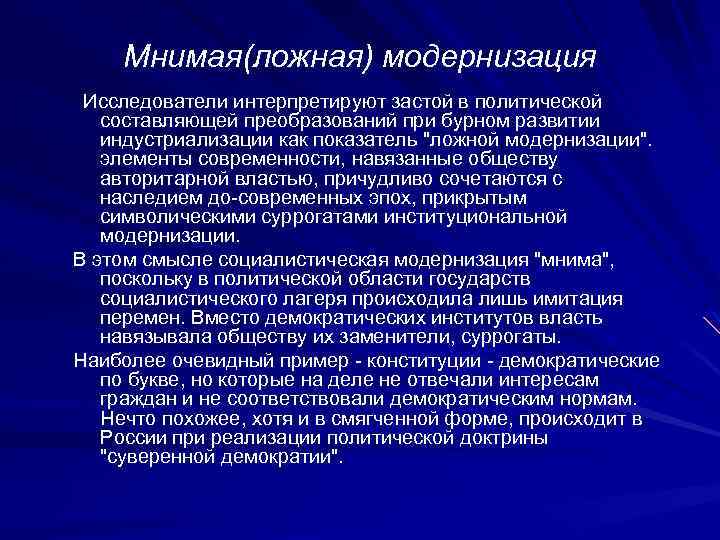 Мнимая(ложная) модернизация

Исследователи интерпретируют застой в политической составляющей преобразований при бурном развитии индустриализации как показатель "ложной модернизации". элементы современности, навязанные обществу авторитарной властью, причудливо сочетаются с наследием до-современных эпох, прикрытым символическими суррогатами институциональной модернизации.

В этом смысле социалистическая модернизация "мнима", поскольку в политической области государств социалистического лагеря происходила лишь имитация перемен. Вместо демократических институтов власть навязывала обществу их заменители, суррогаты.

Наиболее очевидный пример - конституции - демократические по букве, но которые на деле не отвечали интересам граждан и не соответствовали демократическим нормам. Нечто похожее, хотя и в смягченной форме, происходит в России при реализации политической доктрины "суверенной демократии".